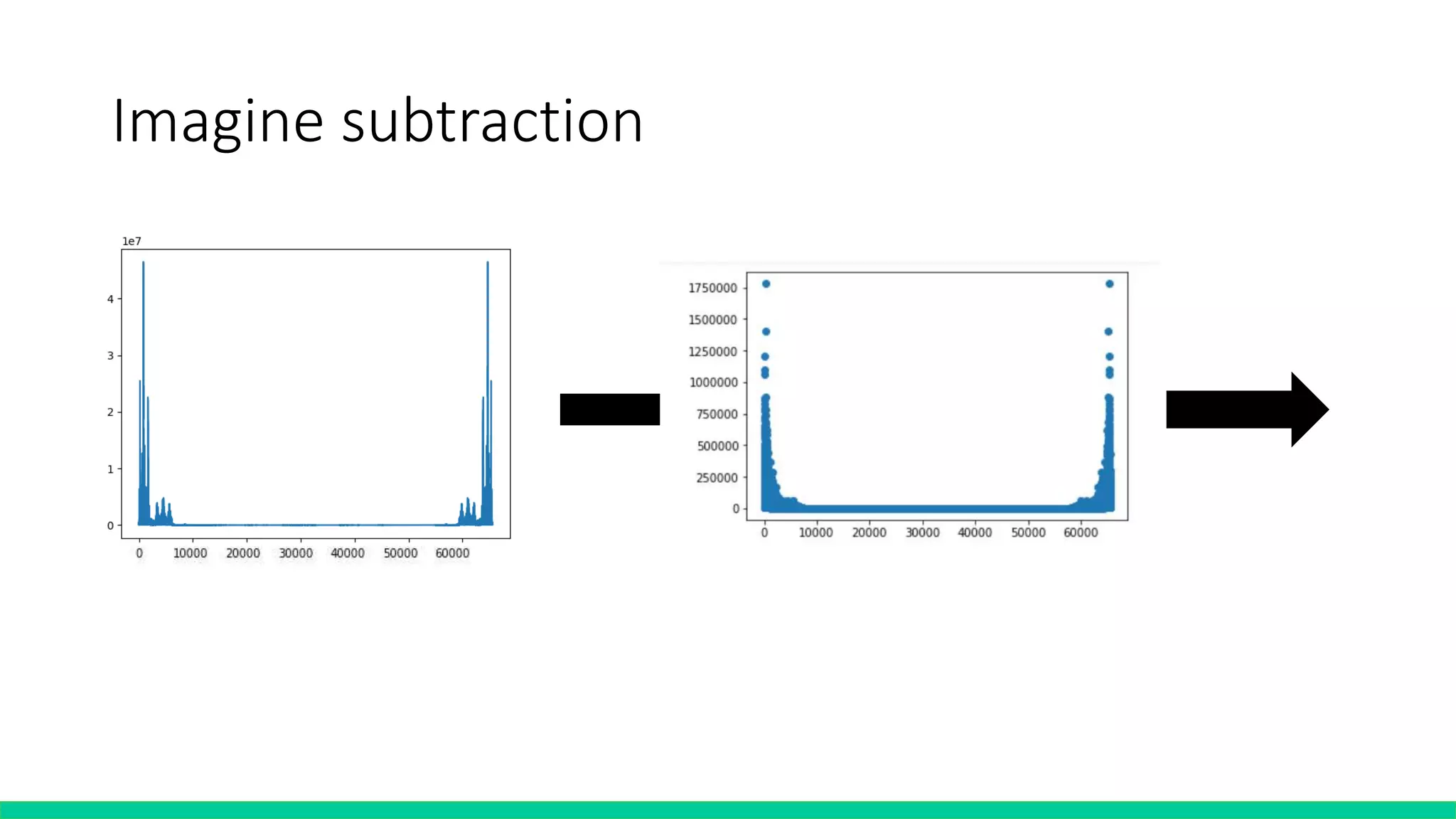 Imagine subtraction

1e7
4
3
2
1
0
0 10000 20000 30000 40000 50000 60000

1750000
1500000
1250000
1000000
750000
500000
250000
0
0 10000 20000 30000 40000 50000 60000